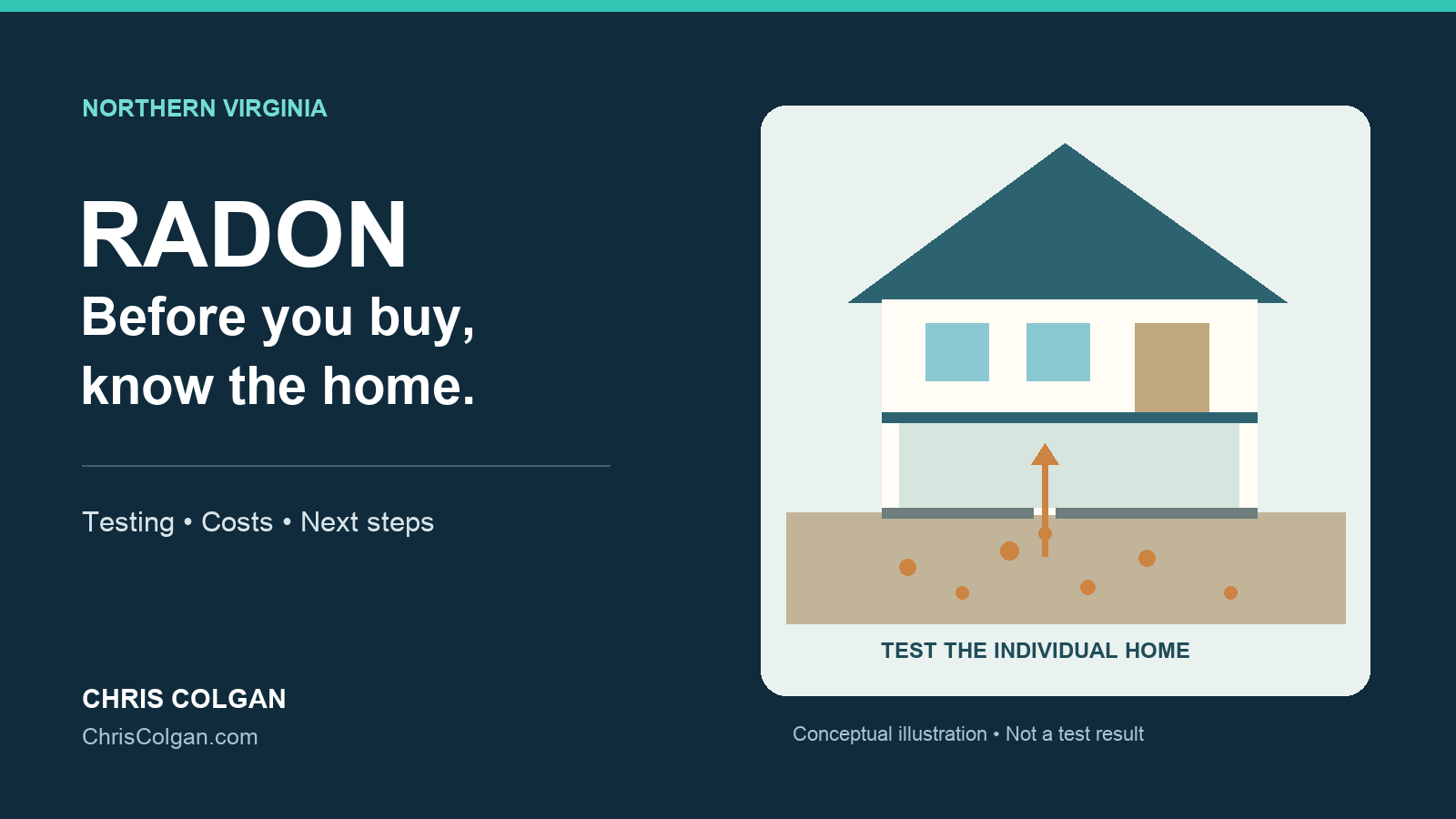 NORTHERN VIRGINIA

RADON
Before you buy, know the home.

Testing • Costs • Next steps

CHRIS COLGAN
ChrisColgan.com

TEST THE INDIVIDUAL HOME

Conceptual illustration • Not a test result